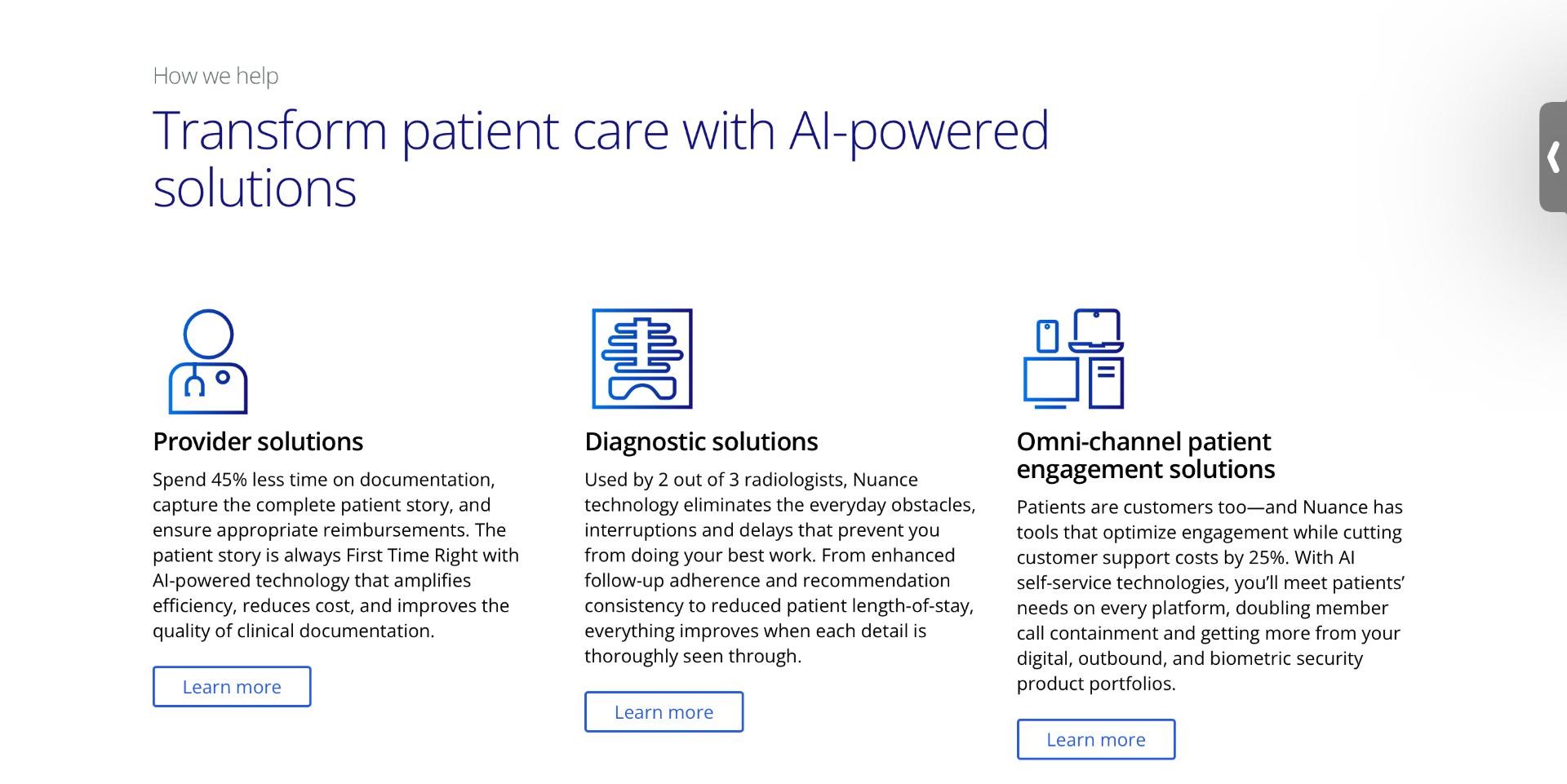 How we help

Transform patient care with AI-powered solutions

Provider solutions

Spend 45% less time on documentation, capture the complete patient story, and ensure appropriate reimbursements. The patient story is always First Time Right with AI-powered technology that amplifies efficiency, reduces cost, and improves the quality of clinical documentation.

Learn more

Diagnostic solutions

Used by 2 out of 3 radiologists, Nuance technology eliminates the everyday obstacles, interruptions and delays that prevent you from doing your best work. From enhanced follow-up adherence and recommendation consistency to reduced patient length-of-stay, everything improves when each detail is thoroughly seen through.

Learn more

Omni-channel patient engagement solutions

Patients are customers too—and Nuance has tools that optimize engagement while cutting customer support costs by 25%. With AI self-service technologies, you'll meet patients' needs on every platform, doubling member call containment and getting more from your digital, outbound, and biometric security product portfolios.

Learn more